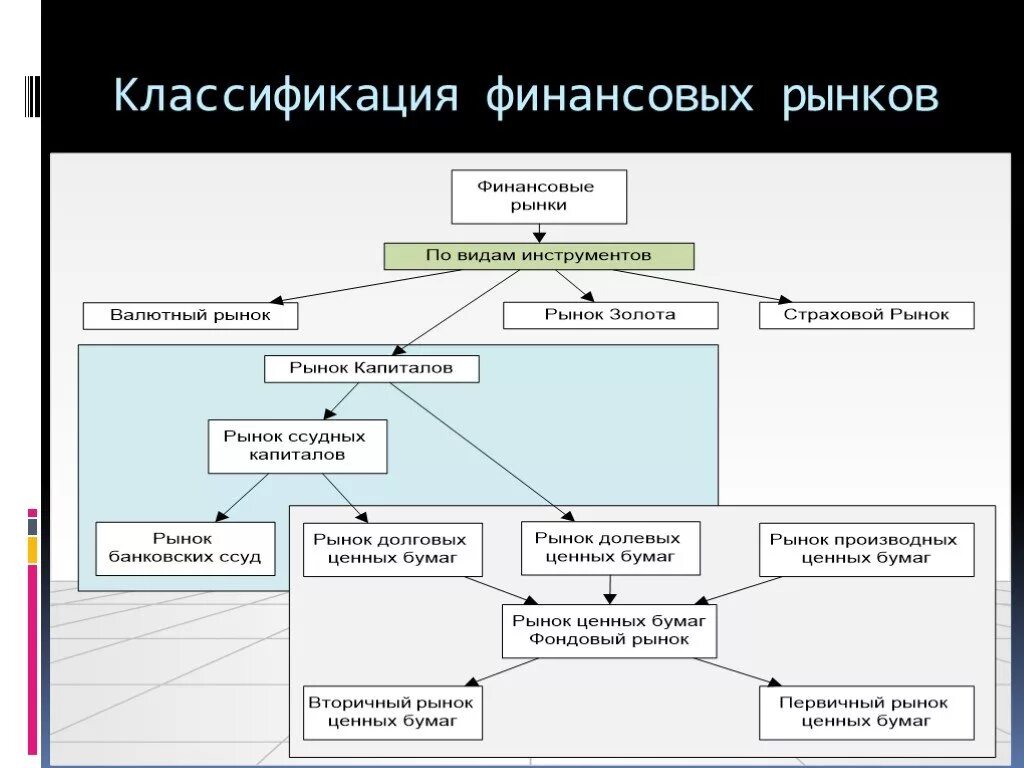 Классификация финансовых рынков

Финансовые рынки

По видам инструментов

Валютный рынок

Рынок Золота

Страховой Рынок

Рынок Капиталов

Рынок ссудных капиталов

Рынок банковских ссуд

Рынок долговых ценных бумаг

Рынок долевых ценных бумаг

Рынок производных ценных бумаг

Рынок ценных бумаг Фондовый рынок

Вторичный рынок ценных бумаг

Первичный рынок ценных бумаг